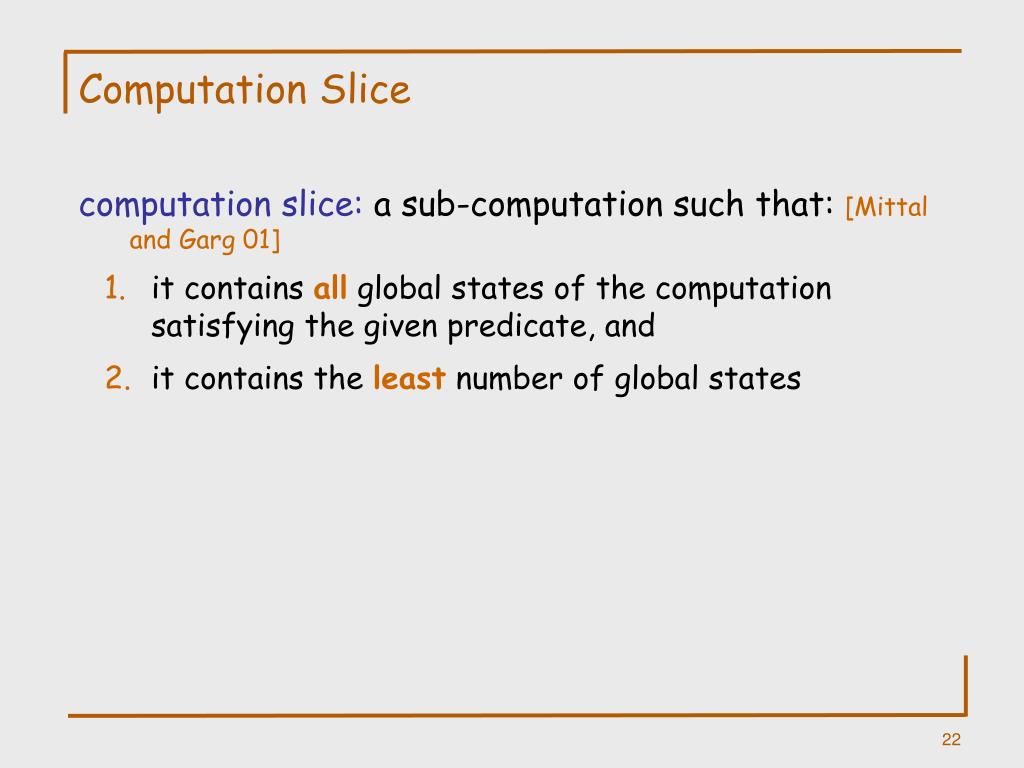 Computation Slice

computation slice: a sub-computation such that: [Mittal and Garg 01]

1. it contains all global states of the computation satisfying the given predicate, and
2. it contains the least number of global states

22